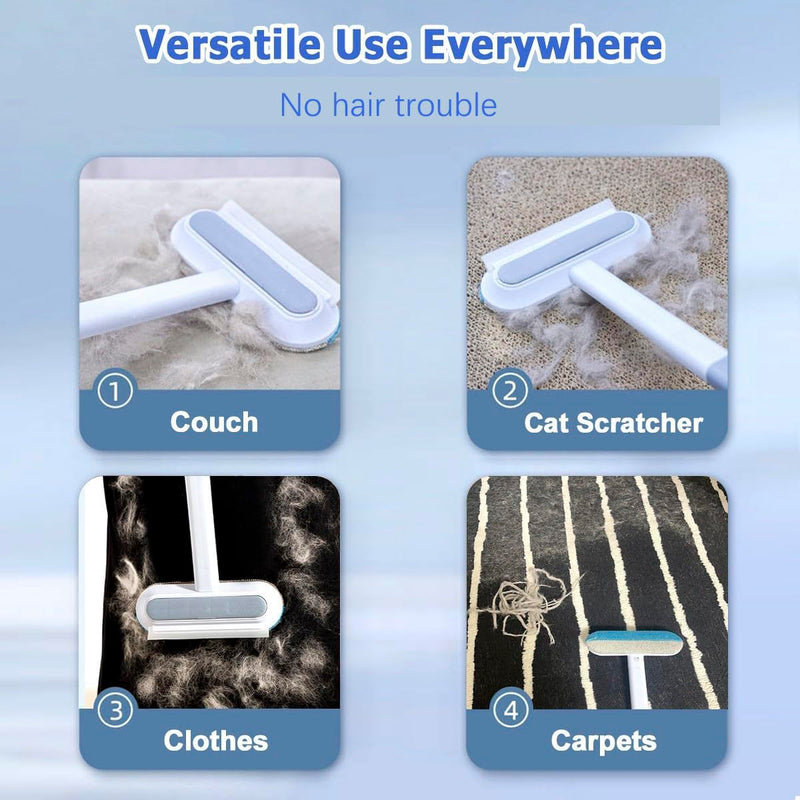 Versatile Use Everywhere

No hair trouble

① Couch

② Cat Scratcher

③ Clothes

④ Carpets